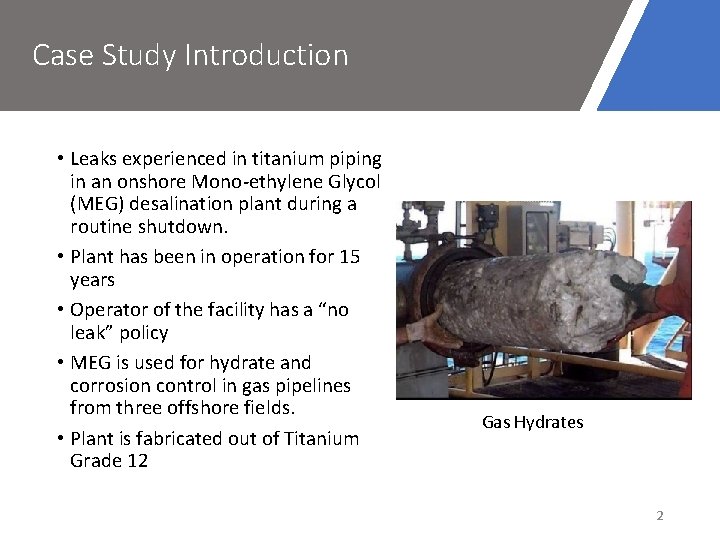 Case Study Introduction

• Leaks experienced in titanium piping in an onshore Mono-ethylene Glycol (MEG) desalination plant during a routine shutdown.

• Plant has been in operation for 15 years

• Operator of the facility has a “no leak” policy

• MEG is used for hydrate and corrosion control in gas pipelines from three offshore fields.

• Plant is fabricated out of Titanium Grade 12

Gas Hydrates

2